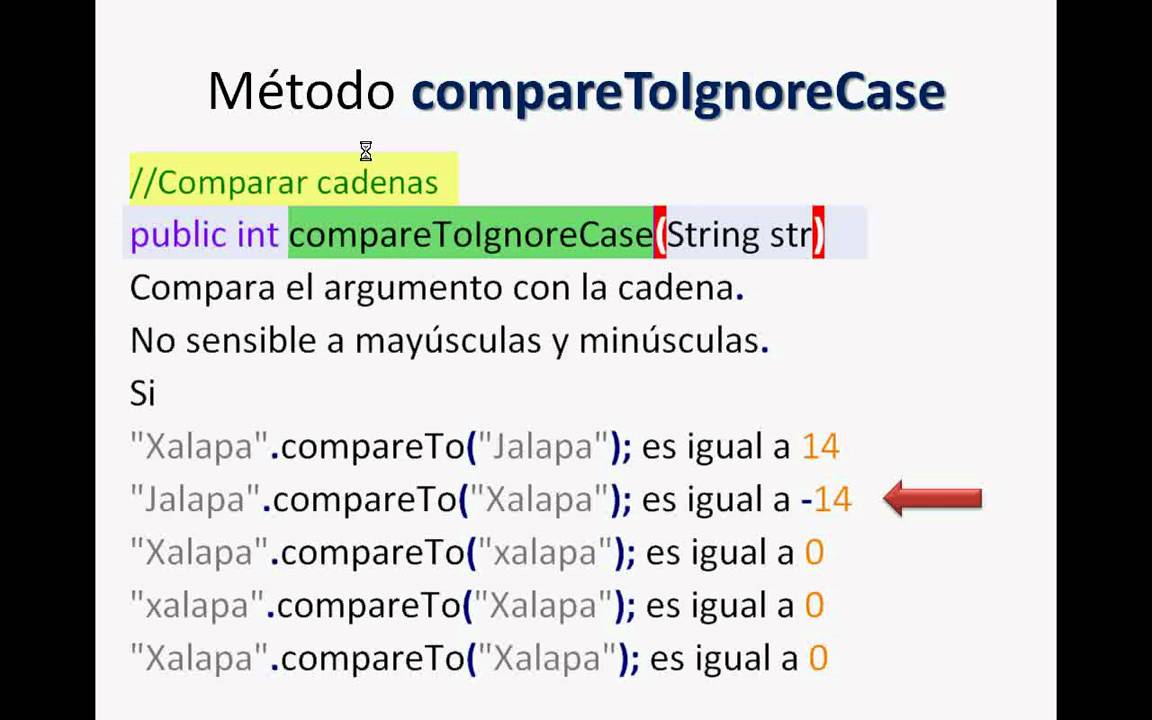 Método compareToIgnoreCase

//Comparar cadenas
public int compareToIgnoreCase(String str)
Compara el argumento con la cadena.
No sensible a mayúsculas y minúsculas.
Si
"Xalapa".compareTo("Jalapa"); es igual a 14
"Jalapa".compareTo("Xalapa"); es igual a -14
"Xalapa".compareTo("xalapa"); es igual a 0
"xalapa".compareTo("Xalapa"); es igual a 0
"Xalapa".compareTo("Xalapa"); es igual a 0